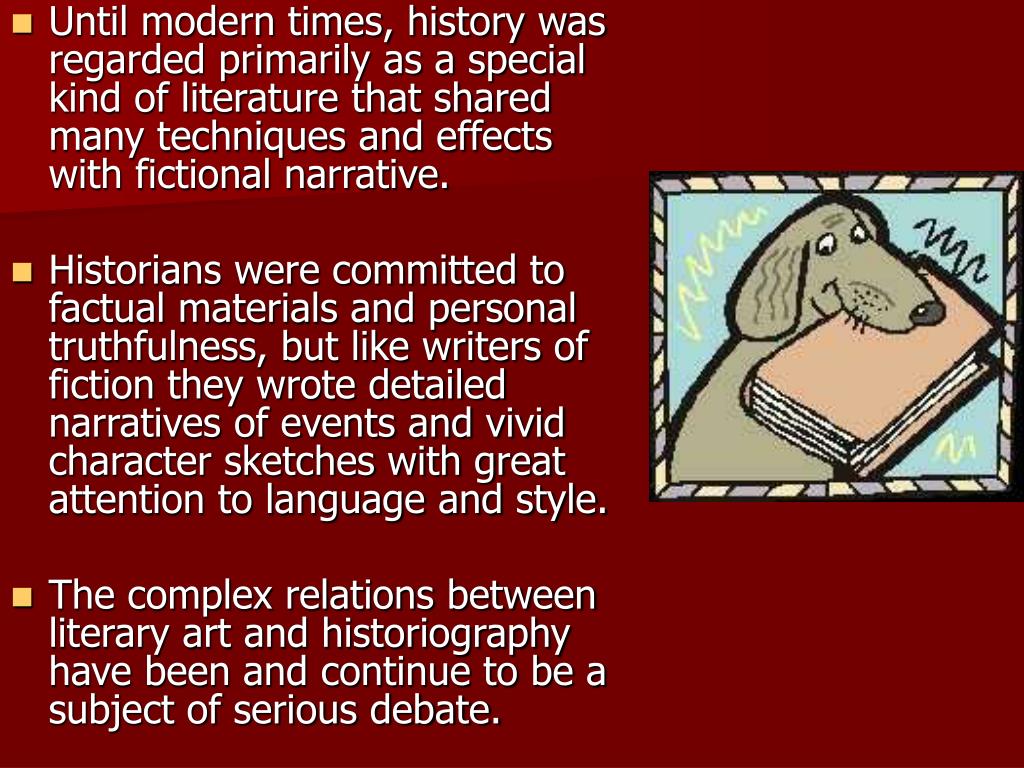 Until modern times, history was regarded primarily as a special kind of literature that shared many techniques and effects with fictional narrative.

Historians were committed to factual materials and personal truthfulness, but like writers of fiction they wrote detailed narratives of events and vivid character sketches with great attention to language and style.

The complex relations between literary art and historiography have been and continue to be a subject of serious debate.